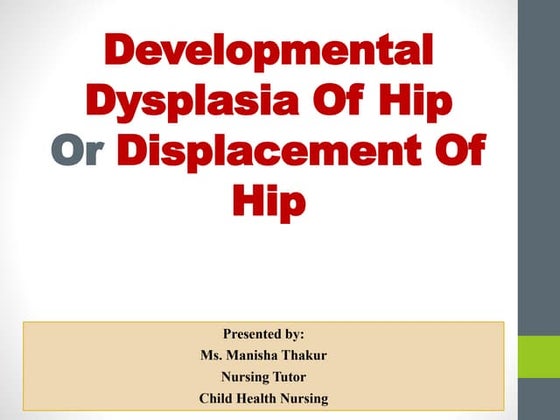 Developmental Dysplasia Of Hip Or Displacement Of Hip

Presented by:
Ms. Manisha Thakur
Nursing Tutor
Child Health Nursing